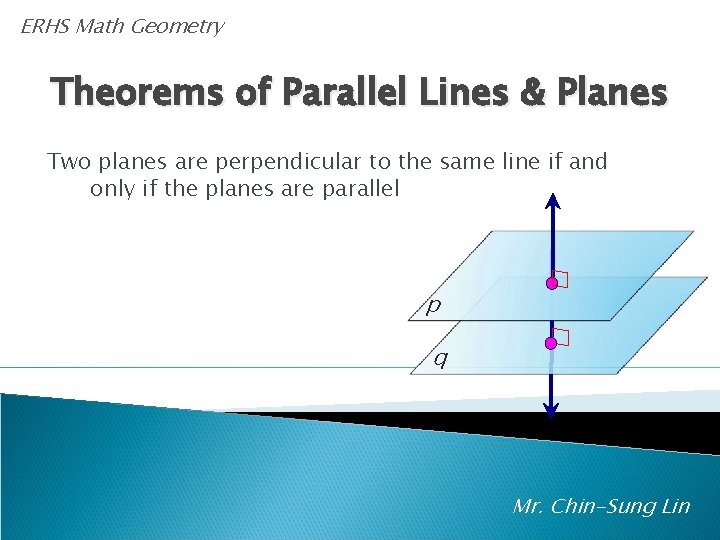 ERHS Math Geometry

Theorems of Parallel Lines & Planes

Two planes are perpendicular to the same line if and only if the planes are parallel

p

q

Mr. Chin-Sung Lin